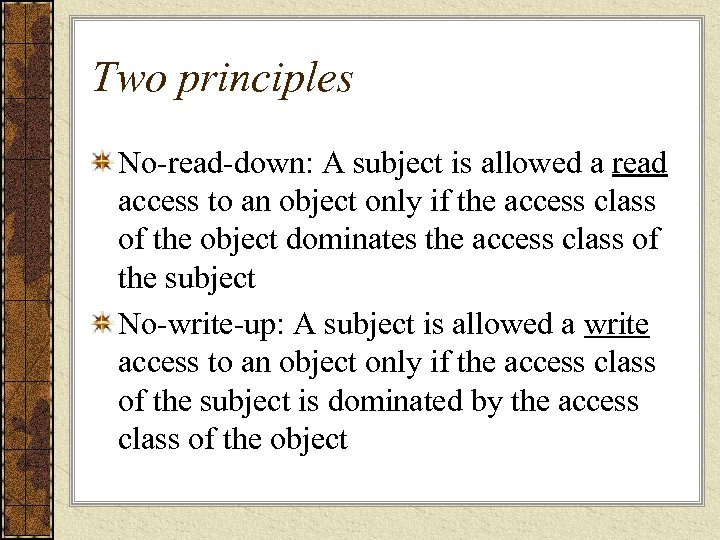 Two principles

No-read-down: A subject is allowed a read access to an object only if the access class of the object dominates the access class of the subject

No-write-up: A subject is allowed a write access to an object only if the access class of the subject is dominated by the access class of the object